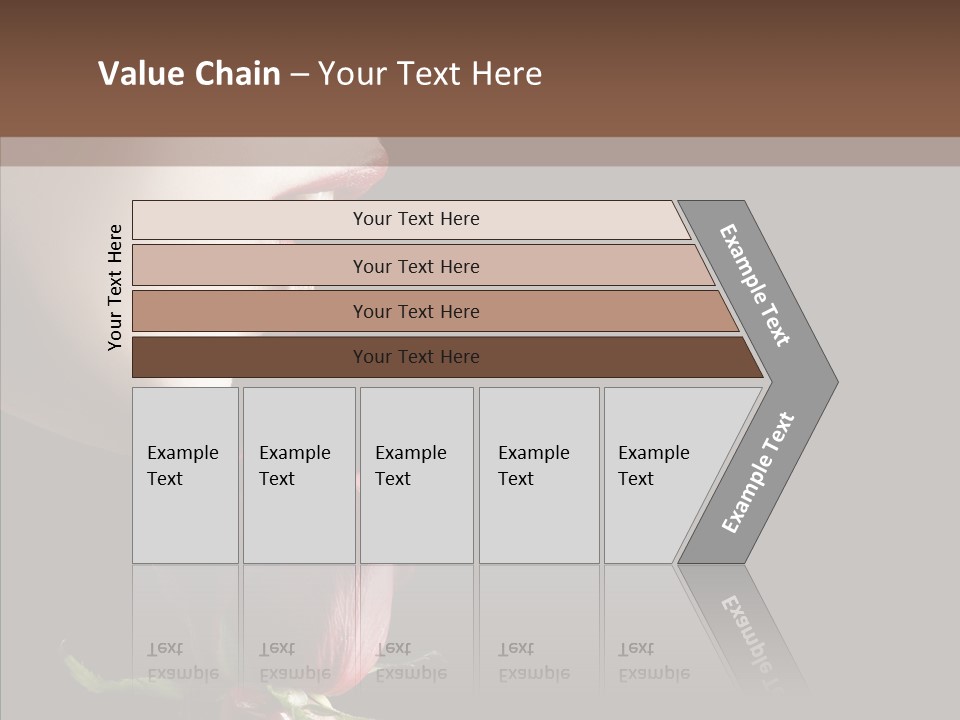 Value Chain – Your Text Here

Your Text Here

Your Text Here

Your Text Here

Your Text Here

Your Text Here

Example Text

Example Text

Example Text

Example Text

Example Text

Example Text

Example Text